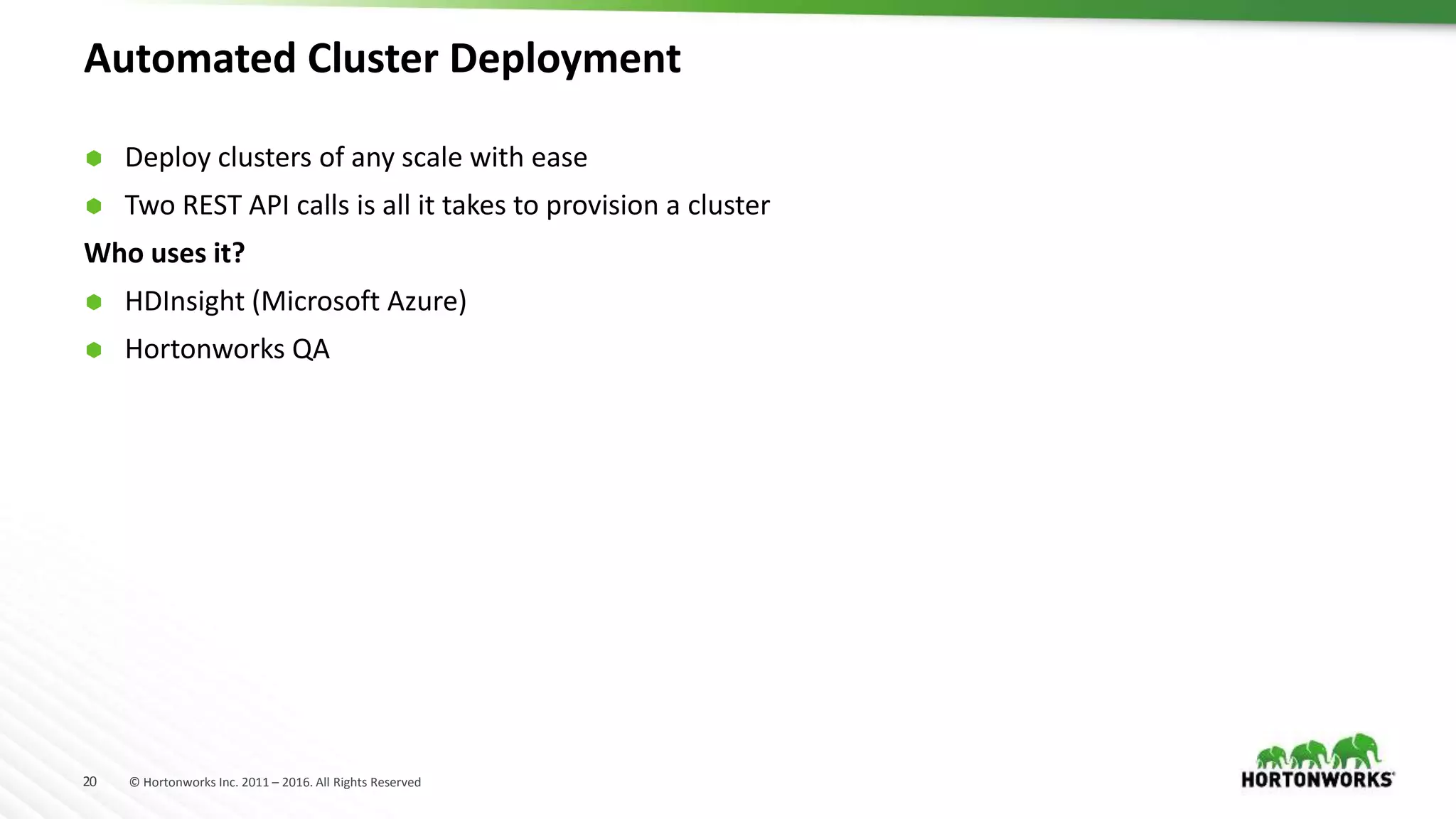 Automated Cluster Deployment

Deploy clusters of any scale with ease

Two REST API calls is all it takes to provision a cluster

Who uses it?

HDInsight (Microsoft Azure)

Hortonworks QA

20 © Hortonworks Inc. 2011 – 2016. All Rights Reserved

HORTONWORKS